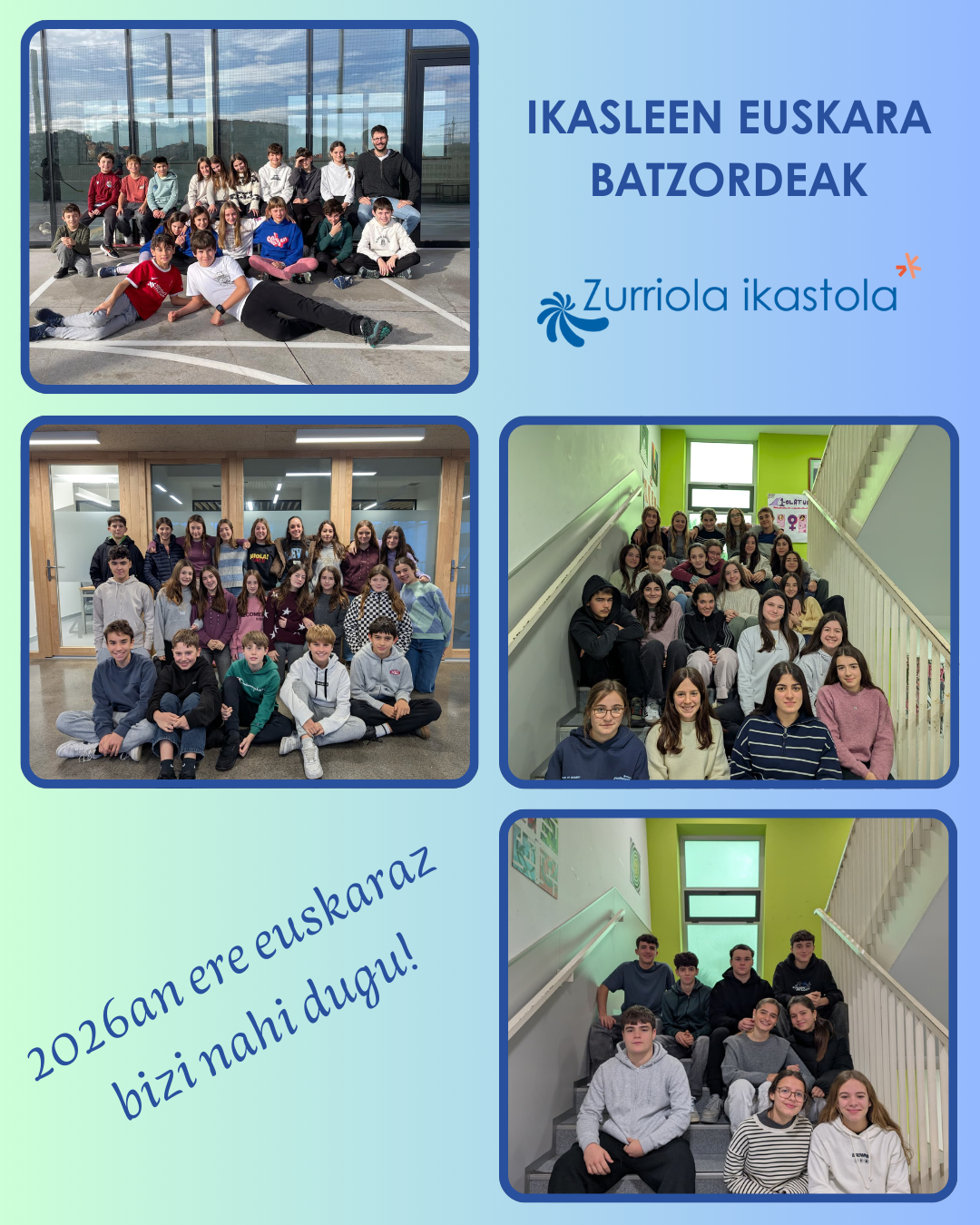 IKASLEEN EUSKARA BATZORDEAK

Zurriola ikastola

2026an ere euskaraz bizi nahi dugu!